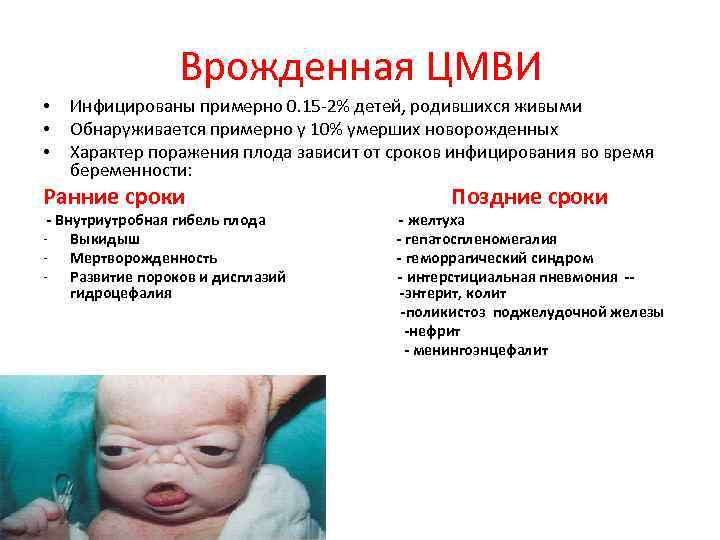 Врожденная ЦМВИ

• Инфицированы примерно 0.15-2% детей, родившихся живыми
• Обнаруживается примерно у 10% умерших новорожденных
• Характер поражения плода зависит от сроков инфицирования во время беременности:

Ранние сроки

- Внутриутробная гибель плода
- Выкидыш
- Мертворожденность
- Развитие пороков и дисплазий гидроцефалия

Поздние сроки

- желтуха
- гепатоспленомегалия
- геморрагический синдром
- интерстициальная пневмония --
-энтерит, колит
-поликистоз поджелудочной железы
-нефрит
- менингоэнцефалит